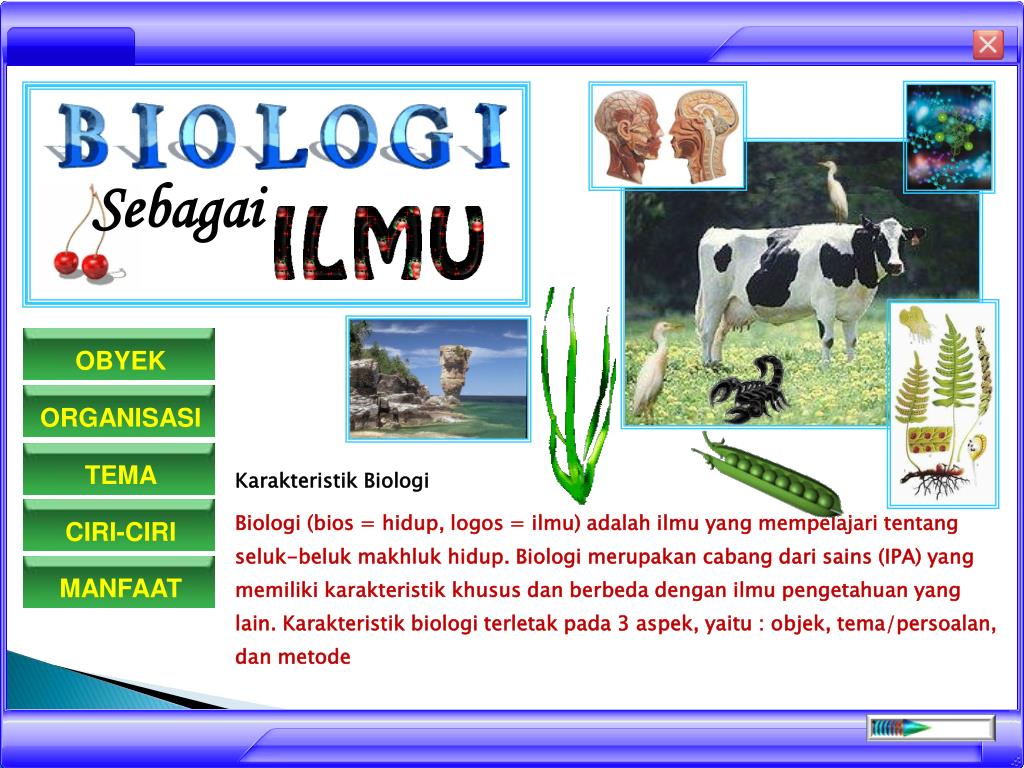 BIOLOGI

Sebagai ILMU

OBYEK

ORGANISASI

TEMA

CIRI-CIRI

MANFAAT

Karakteristik Biologi

Biologi (bios = hidup, logos = ilmu) adalah ilmu yang mempelajari tentang seluk-beluk makhluk hidup. Biologi merupakan cabang dari sains (IPA) yang memiliki karakteristik khusus dan berbeda dengan ilmu pengetahuan yang lain. Karakteristik biologi terletak pada 3 aspek, yaitu : objek, tema/persoalan, dan metode